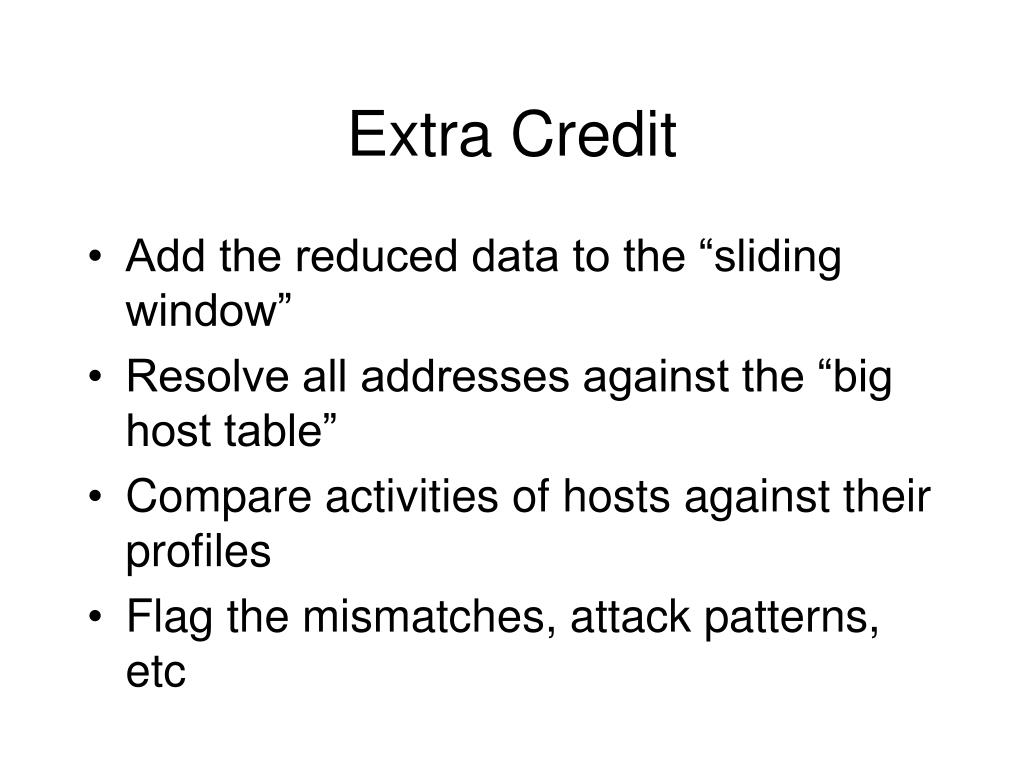 Extra Credit

• Add the reduced data to the “sliding window”
• Resolve all addresses against the “big host table”
• Compare activities of hosts against their profiles
• Flag the mismatches, attack patterns, etc